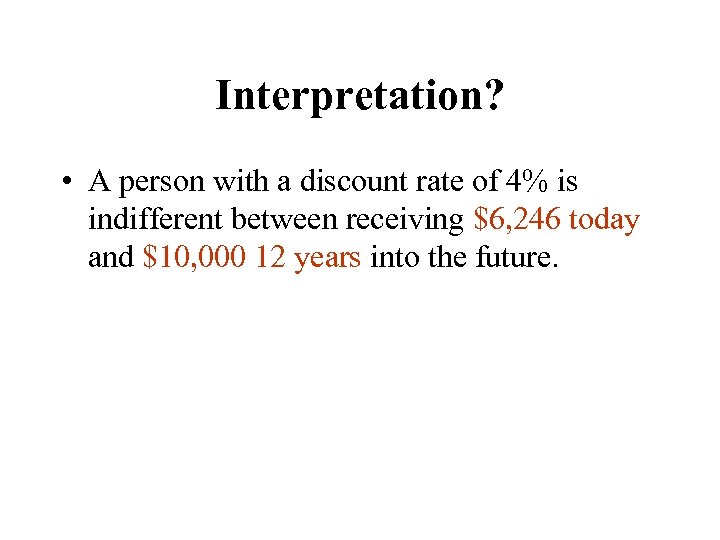 Interpretation?

• A person with a discount rate of 4% is indifferent between receiving \$6,246 today and \$10,000 12 years into the future.